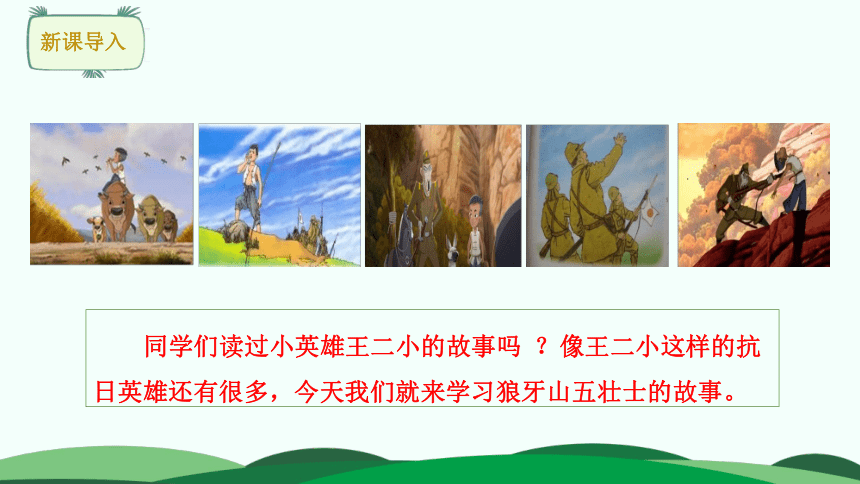 新课导入

同学们读过小英雄王二小的故事吗 ？像王二小这样的抗日英雄还有很多，今天我们就来学习狼牙山五壮士的故事。